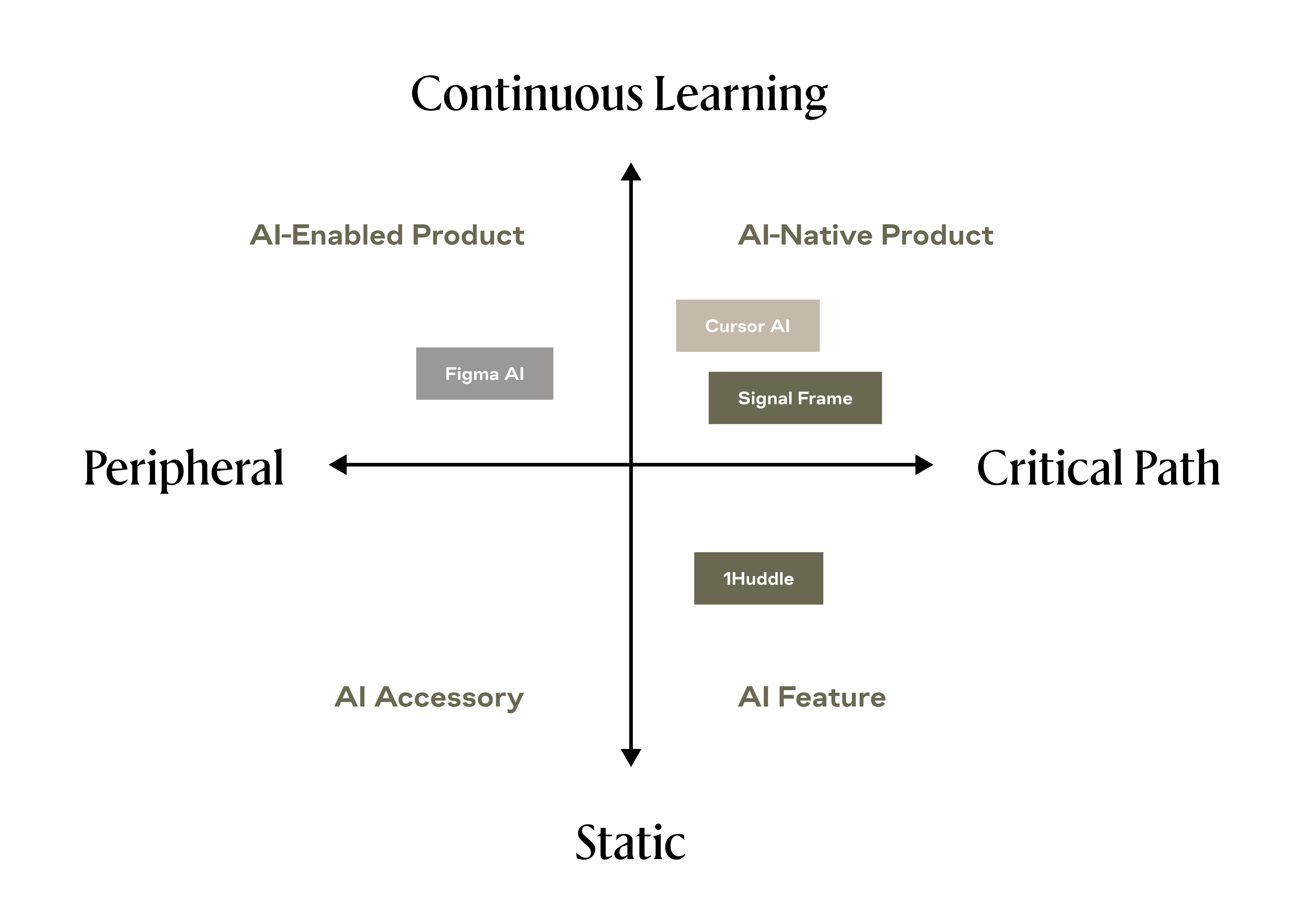 Continuous Learning

AI-Enabled Product

AI-Native Product

Cursor AI

Figma AI

Signal Frame

Peripheral

Critical Path

1Huddle

AI Accessory

AI Feature

Static